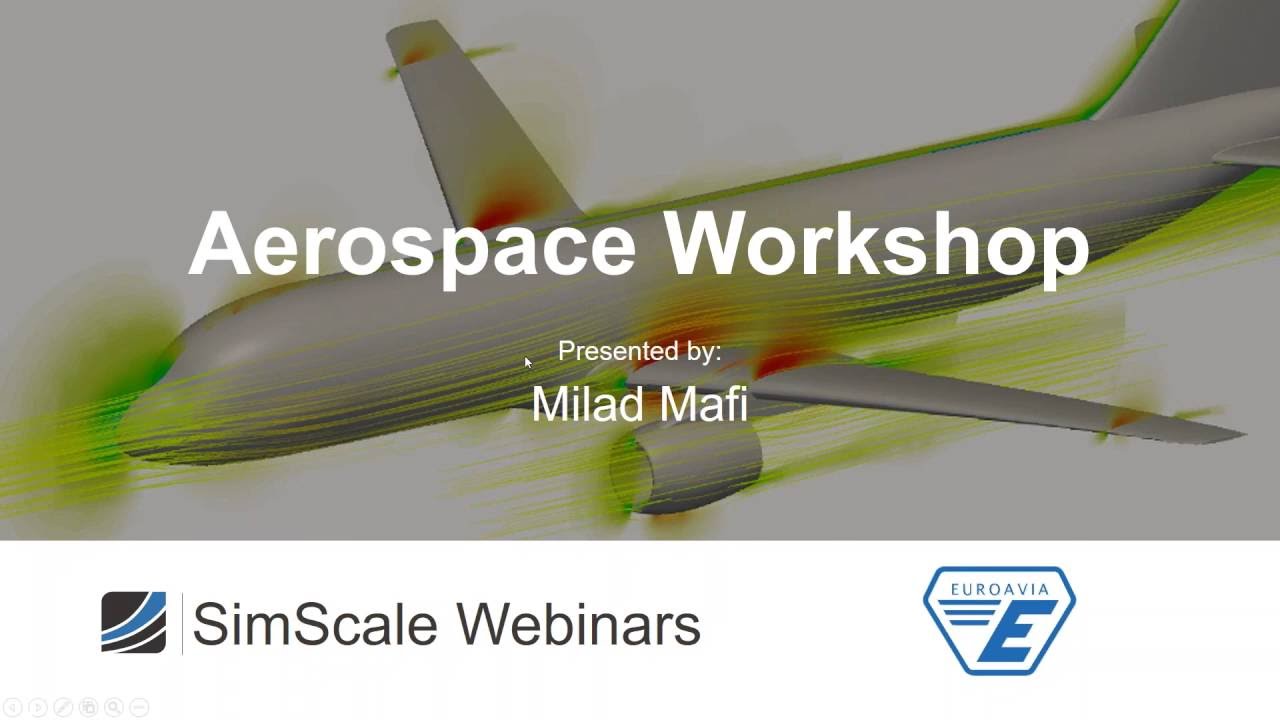 Aerospace Workshop

Presented by:
Milad Mafi

SimScale Webinars

EUROAVIA
E